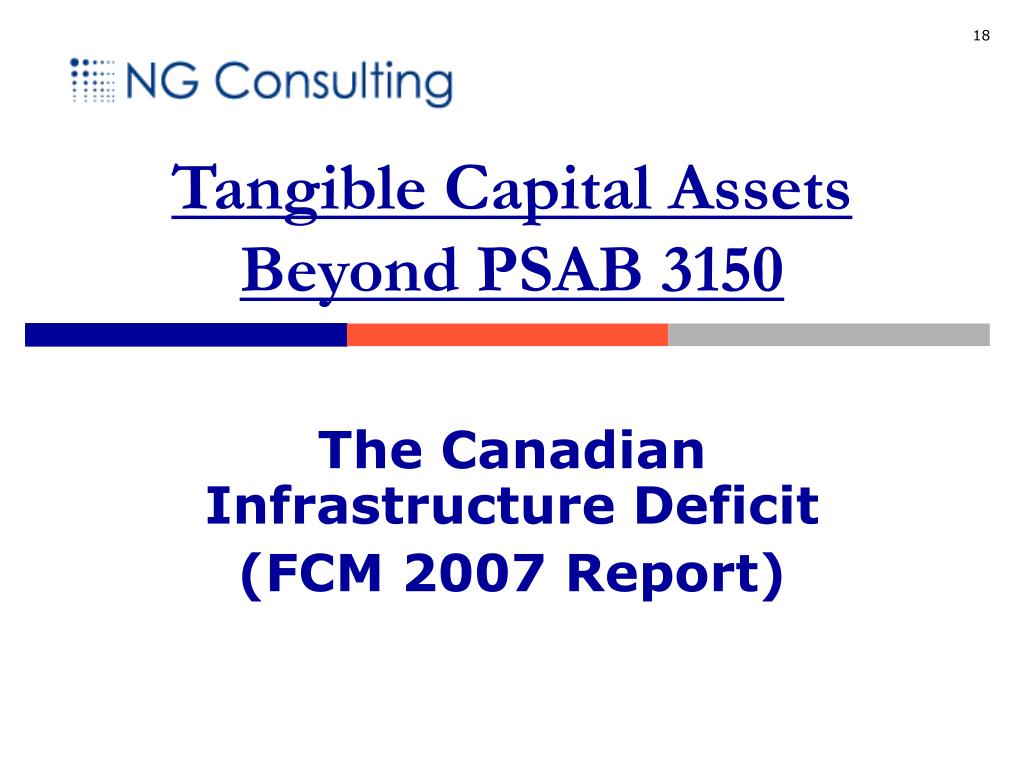 18

NG Consulting

Tangible Capital Assets
Beyond PSAB 3150

The Canadian Infrastructure Deficit
(FCM 2007 Report)